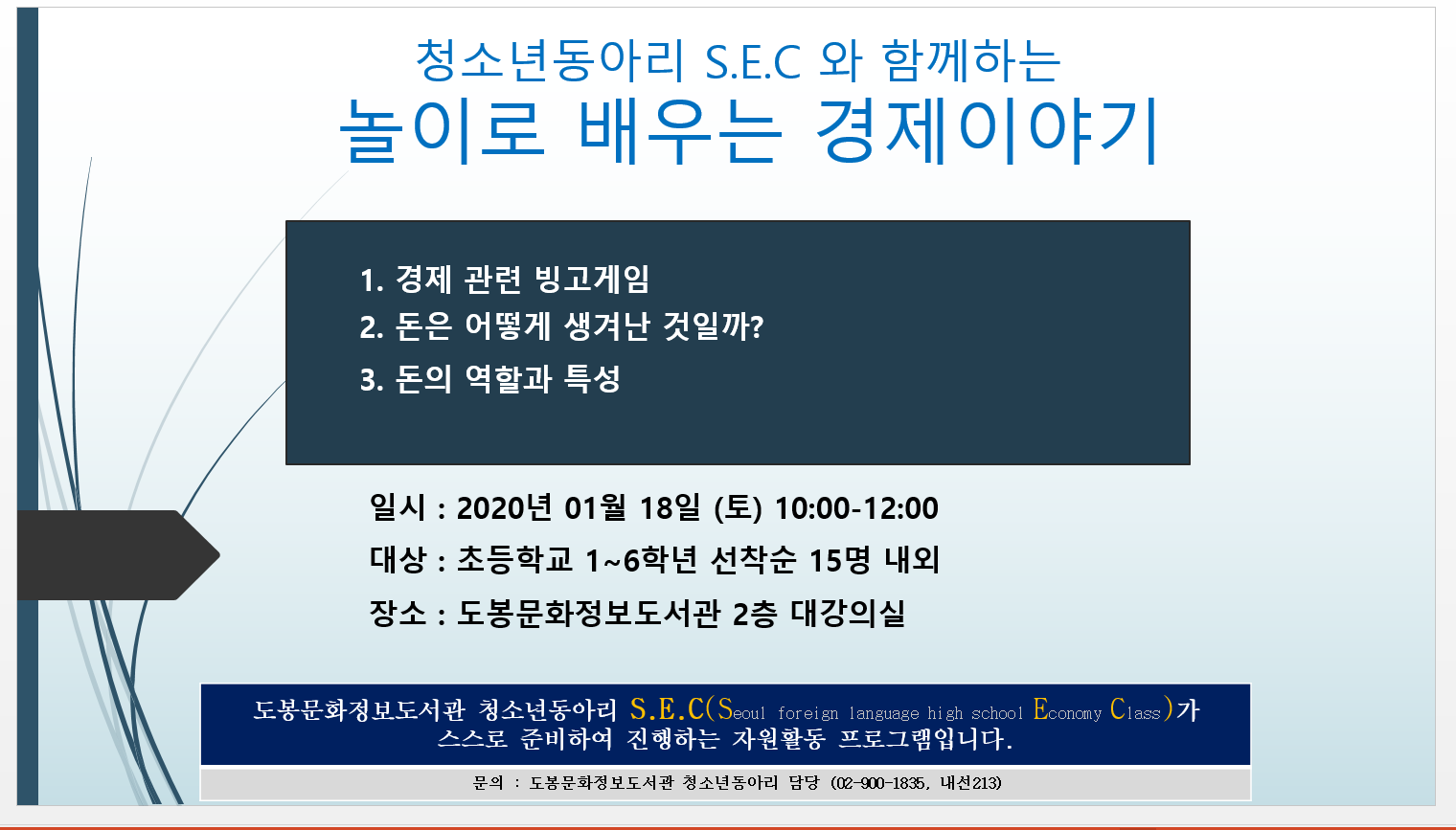 청소년동아리 S.E.C 와 함께하는
놀이로 배우는 경제이야기

1. 경제 관련 빙고게임
2. 돈은 어떻게 생겨난 것일까?
3. 돈의 역할과 특성

일시 : 2020년 01월 18일 (토) 10:00-12:00
대상 : 초등학교 1~6학년 선착순 15명 내외
장소 : 도봉문화정보도서관 2층 대강의실

도봉문화정보도서관 청소년동아리 S.E.C(Seoul foreign language high school Economy Class)가 스스로 준비하여 진행하는 자원활동 프로그램입니다.

문의 : 도봉문화정보도서관 청소년동아리 담당 (02-900-1835, 내선213)